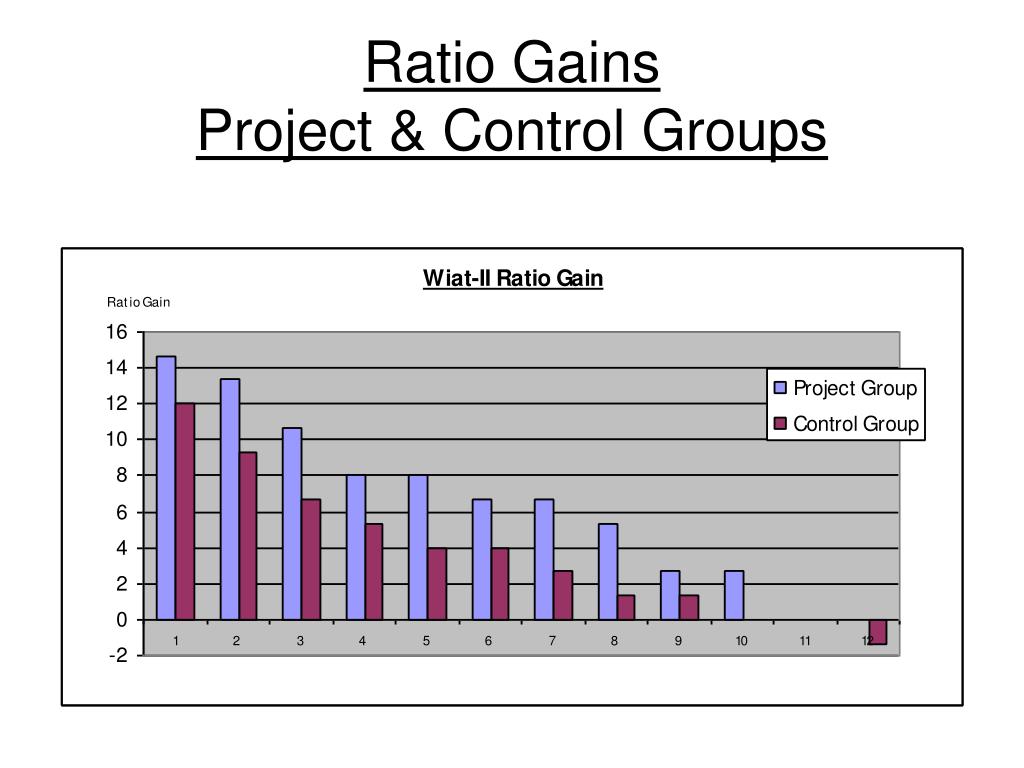 Ratio Gains
Project & Control Groups

Wiat-II Ratio Gain

Ratio Gain

16
14
12
10
8
6
4
2
0
-2

1 2 3 4 5 6 7 8 9 10 11 12

Project Group
Control Group